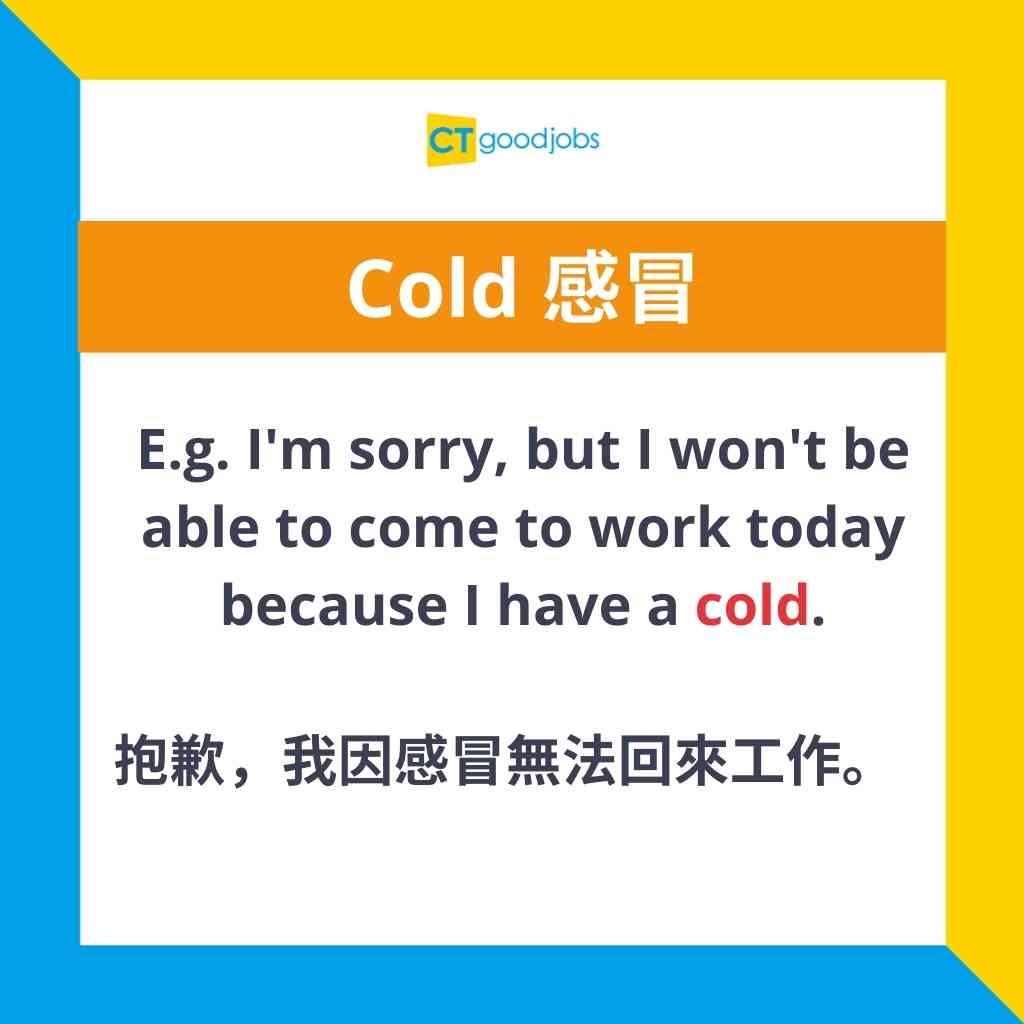 CT goodjobs

Cold 感冒

E.g. I'm sorry, but I won't be able to come to work today because I have a cold.

抱歉，我因感冒無法回來工作。